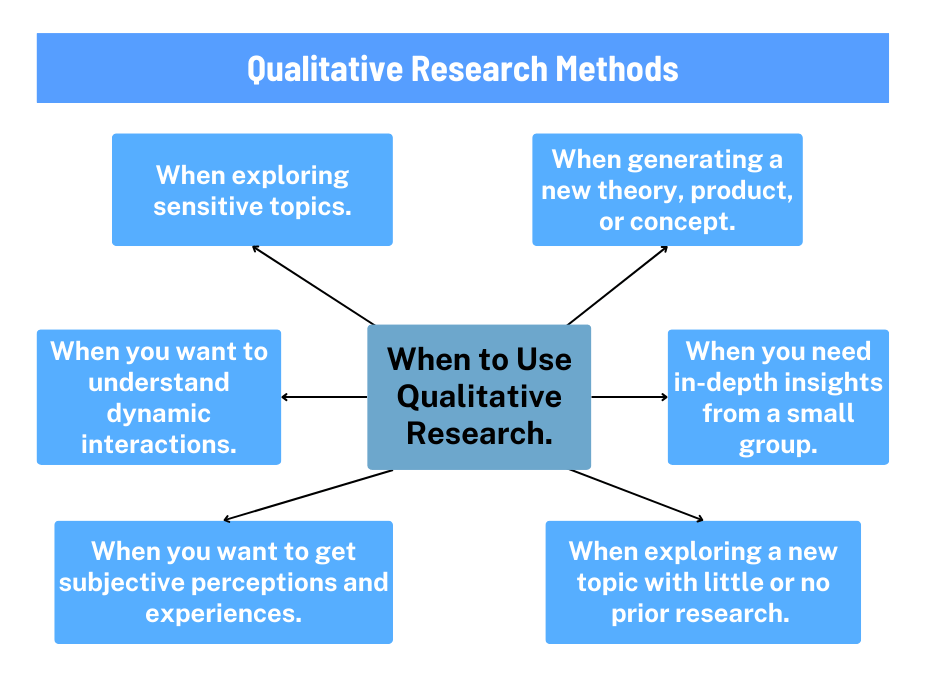 Qualitative Research Methods

When exploring sensitive topics.

When generating a new theory, product, or concept.

When you want to understand dynamic interactions.

When to Use Qualitative Research.

When you need in-depth insights from a small group.

When you want to get subjective perceptions and experiences.

When exploring a new topic with little or no prior research.